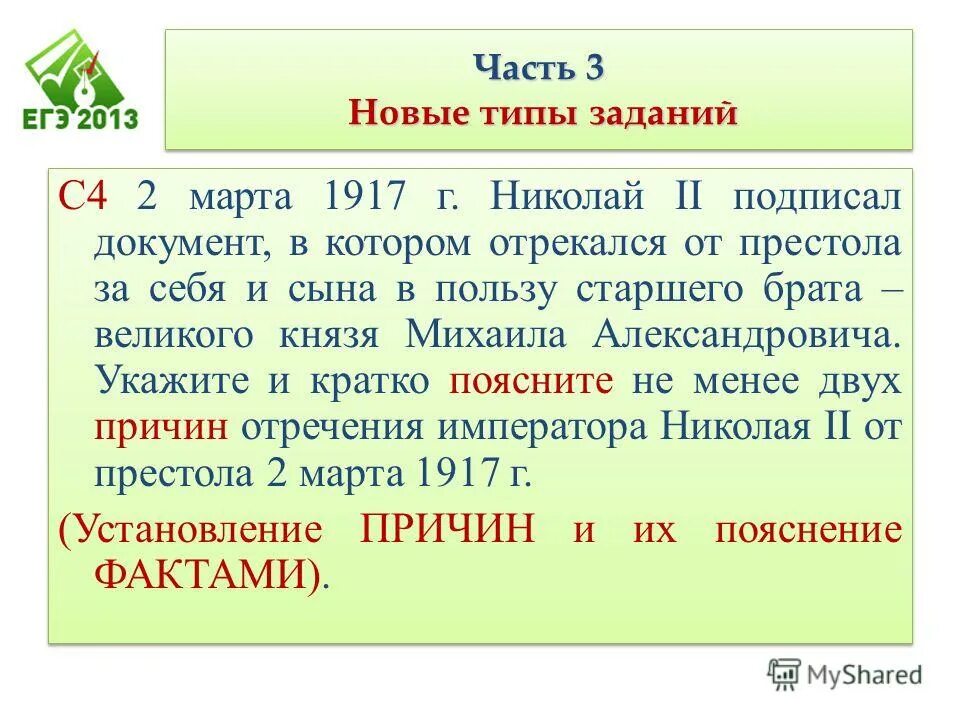 ЕГЭ 2013

Часть 3
Новые типы заданий

С4 2 марта 1917 г. Николай II подписал документ, в котором отрекался от престола за себя и сына в пользу старшего брата – великого князя Михаила Александровича. Укажите и кратко поясните не менее двух причин отречения императора Николая II от престола 2 марта 1917 г.

(Установление ПРИЧИН и их пояснение ФАКТАМИ).

MyShared